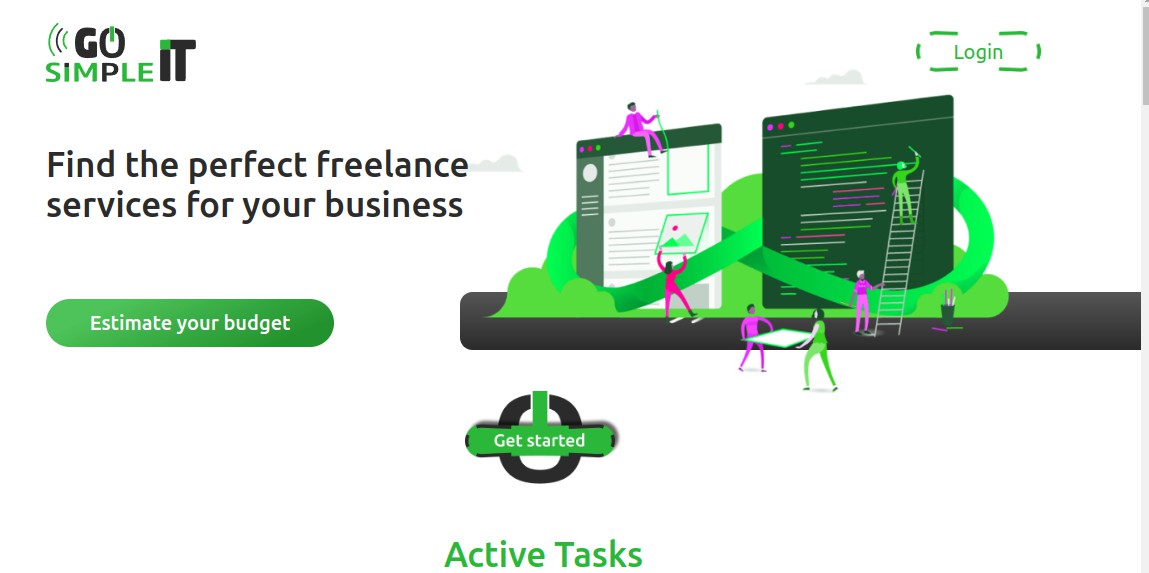 GO SIMPLE IT

Login

Find the perfect freelance services for your business

Estimate your budget

Get started

Active Tasks